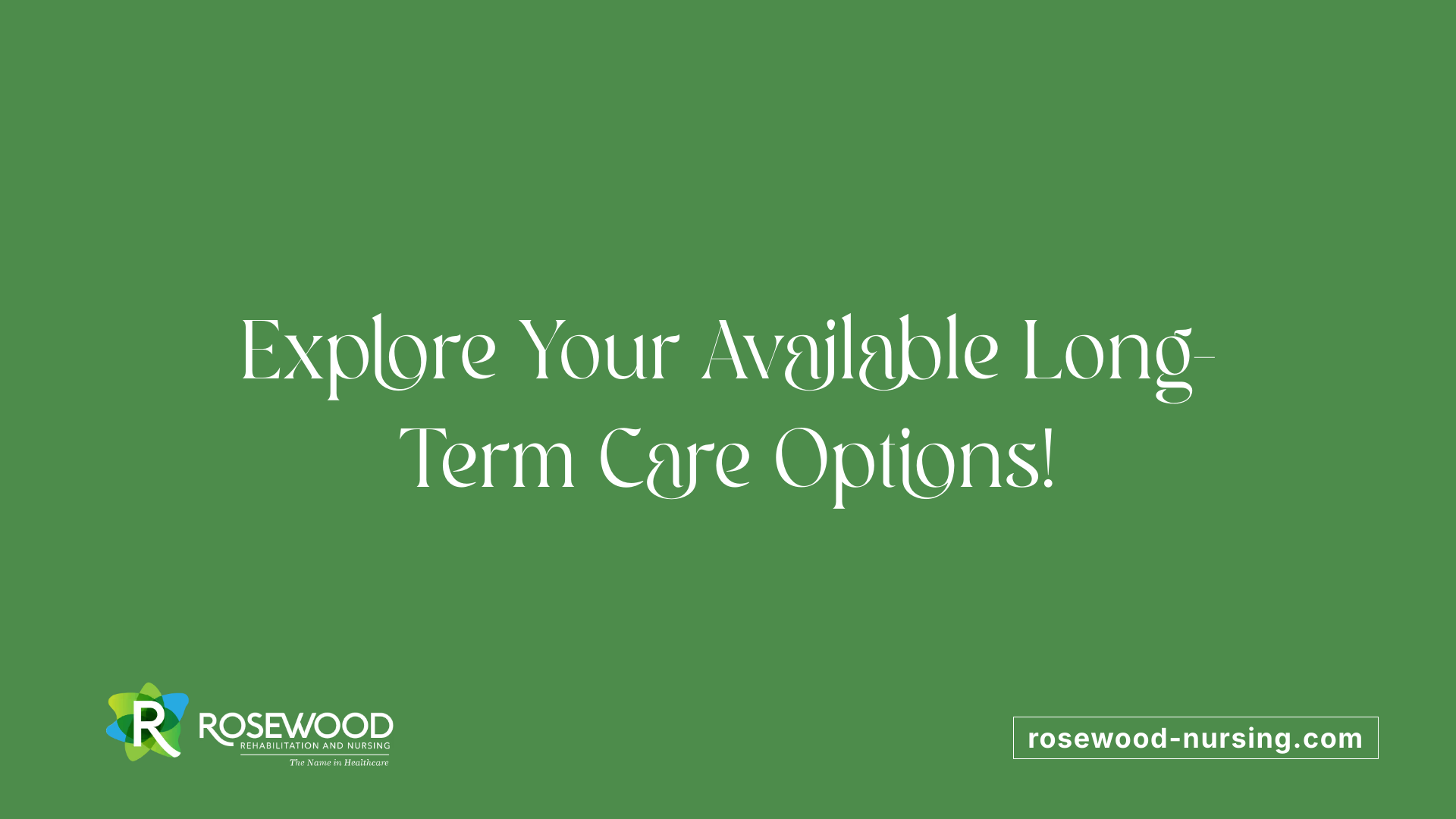 Explore Your Available Long-Term Care Options!

R ROSEWOOD
REHABILITATION AND NURSING
The Name in Healthcare

rosewood-nursing.com